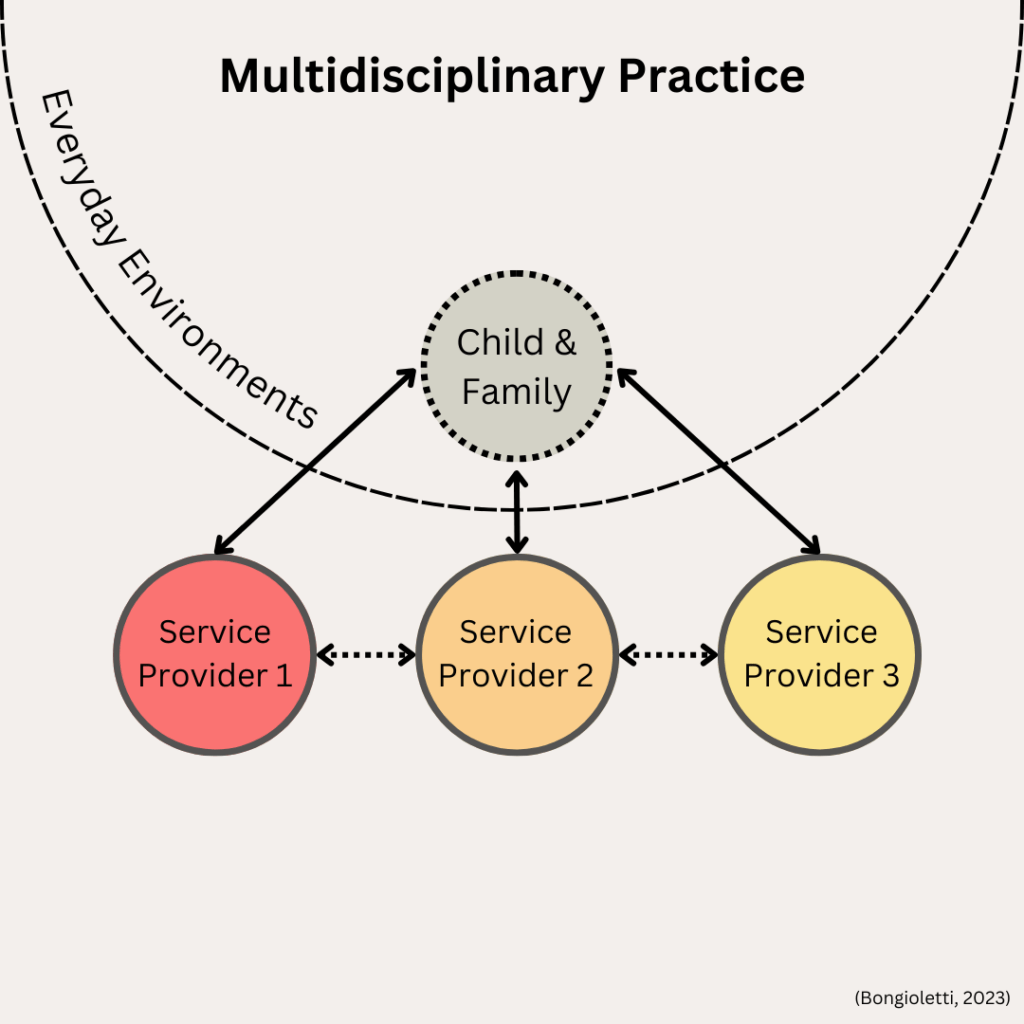 Multidisciplinary Practice

Everyday Environments

Child & Family

Service Provider 1

Service Provider 2

Service Provider 3

(Bongioletti, 2023)